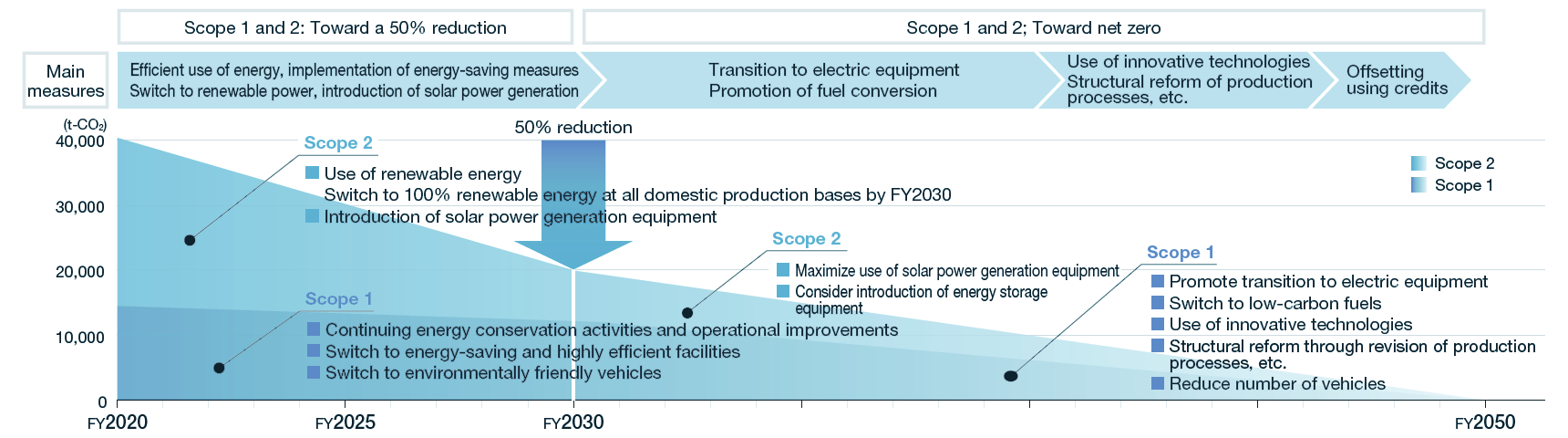 Scope 1 and 2: Toward a 50% reduction

Scope 1 and 2; Toward net zero

Main measures

Efficient use of energy, implementation of energy-saving measures
Switch to renewable power, introduction of solar power generation

Transition to electric equipment
Promotion of fuel conversion

Use of innovative technologies
Structural reform of production processes, etc.

Offsetting using credits

(t-$CO_2$)
40,000
30,000
20,000
10,000
0

50% reduction

Scope 2
Use of renewable energy
Switch to 100% renewable energy at all domestic production bases by FY2030
Introduction of solar power generation equipment

Scope 1
Continuing energy conservation activities and operational improvements
Switch to energy-saving and highly efficient facilities
Switch to environmentally friendly vehicles

Scope 2
Maximize use of solar power generation equipment
Consider introduction of energy storage equipment

Scope 1
Promote transition to electric equipment
Switch to low-carbon fuels
Use of innovative technologies
Structural reform through revision of production processes, etc.
Reduce number of vehicles

Scope 2
Scope 1

FY2020
FY2025
FY2030
FY2050